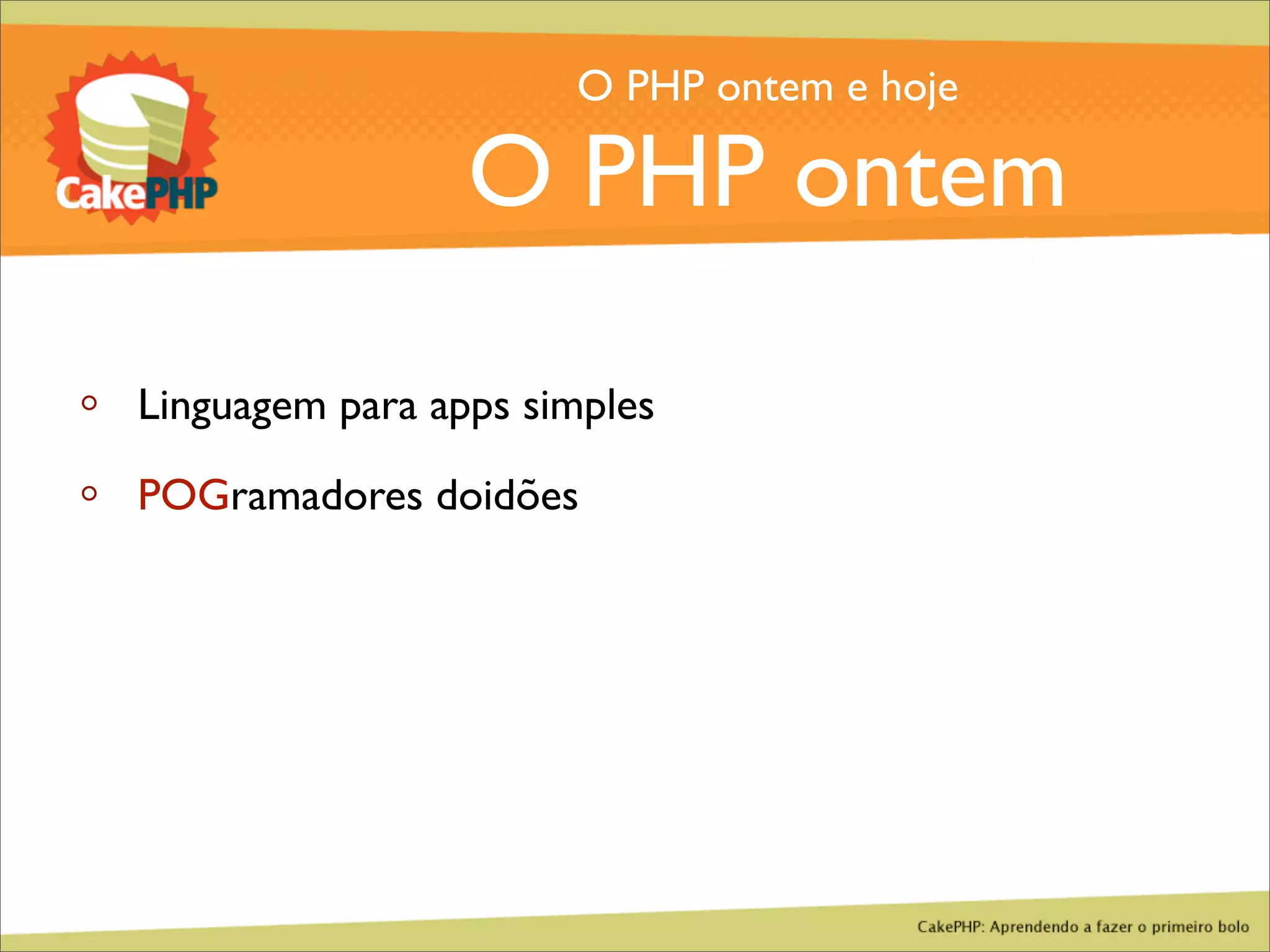 CakePHP

O PHP ontem e hoje

O PHP ontem

◦ Linguagem para apps simples

◦ POGramadores doidões

CakePHP: Aprendendo a fazer o primeiro bolo